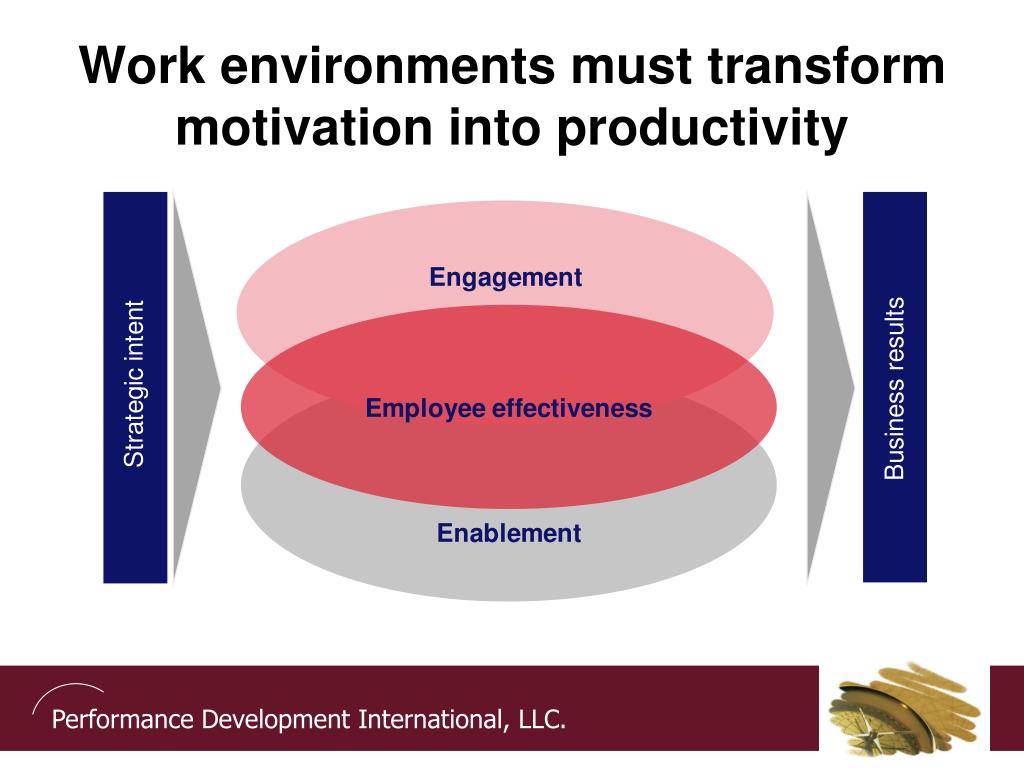 Work environments must transform motivation into productivity

Strategic intent

Engagement

Employee effectiveness

Enablement

Business results

Performance Development International, LLC.